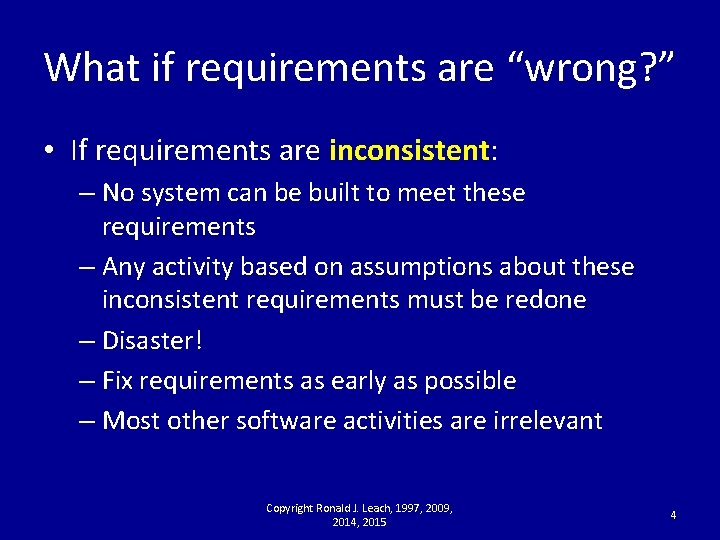 What if requirements are “wrong?”

• If requirements are inconsistent:
– No system can be built to meet these requirements
– Any activity based on assumptions about these inconsistent requirements must be redone
– Disaster!
– Fix requirements as early as possible
– Most other software activities are irrelevant

Copyright Ronald J. Leach, 1997, 2009, 2014, 2015

4